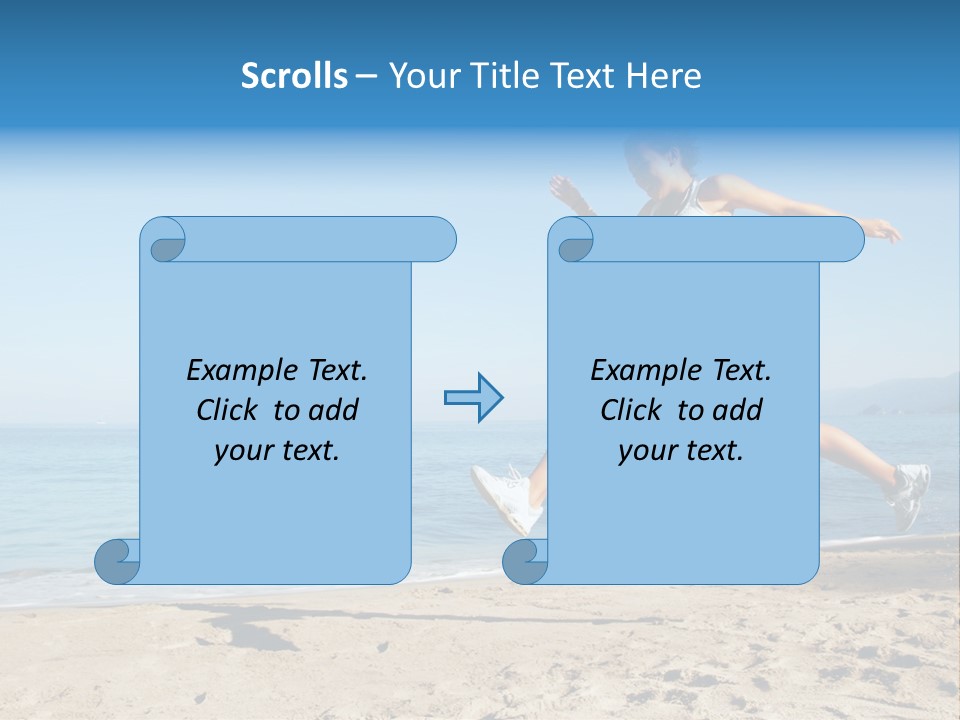 Scrolls – Your Title Text Here

Example Text. Click to add your text.

Example Text. Click to add your text.